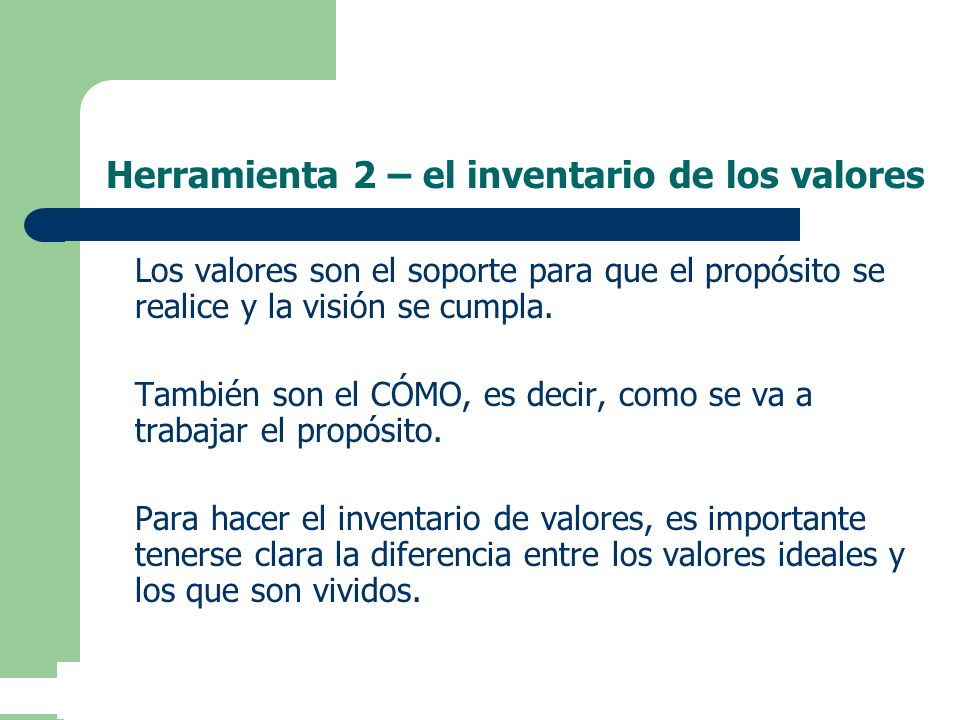 Herramienta 2 – el inventario de los valores

Los valores son el soporte para que el propósito se realice y la visión se cumpla.

También son el CÓMO, es decir, como se va a trabajar el propósito.

Para hacer el inventario de valores, es importante tenerse clara la diferencia entre los valores ideales y los que son vividos.